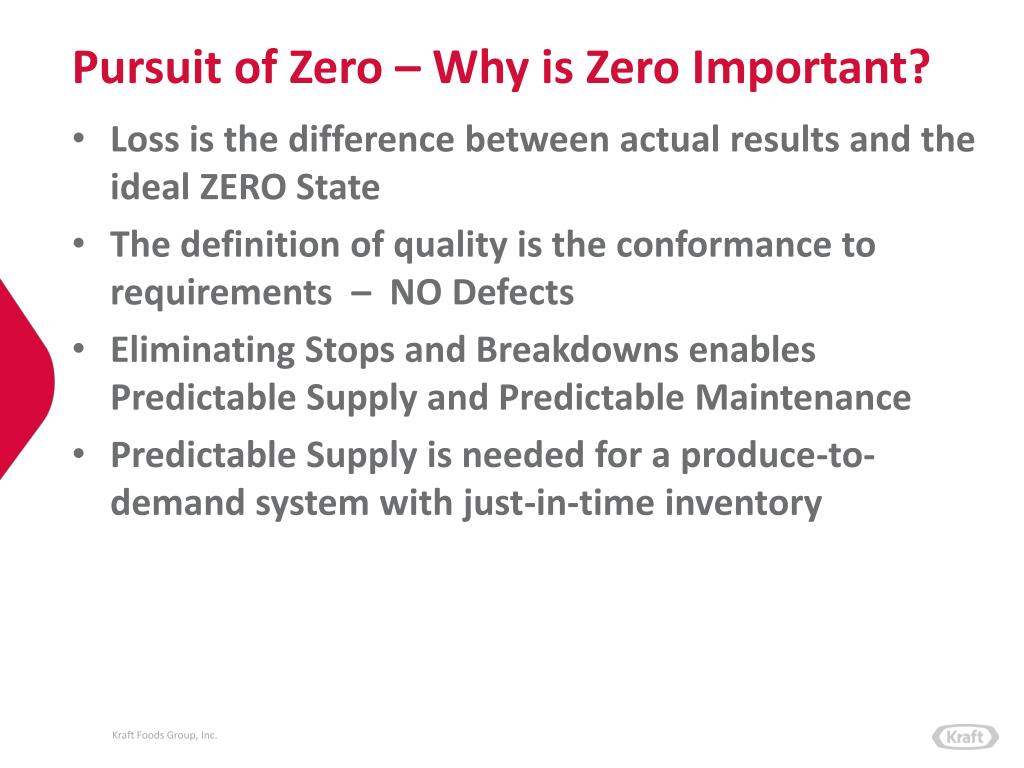 Pursuit of Zero – Why is Zero Important?

• Loss is the difference between actual results and the ideal ZERO State
• The definition of quality is the conformance to requirements – NO Defects
• Eliminating Stops and Breakdowns enables Predictable Supply and Predictable Maintenance
• Predictable Supply is needed for a produce-to-demand system with just-in-time inventory

Kraft Foods Group, Inc.

Kraft